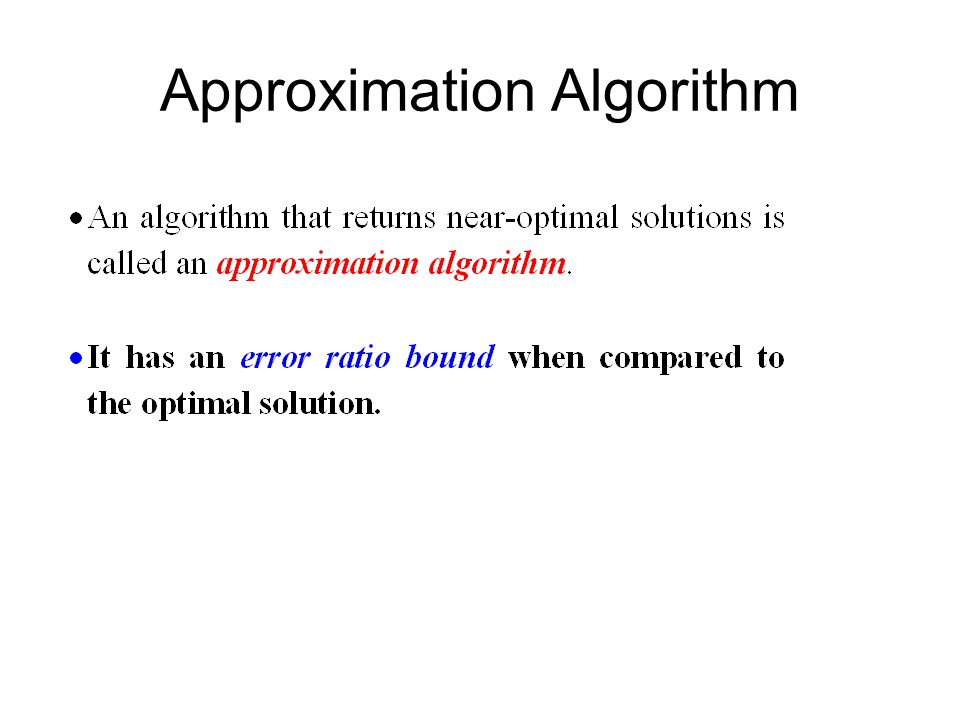 Approximation Algorithm

• An algorithm that returns near-optimal solutions is called an approximation algorithm.

• It has an error ratio bound when compared to the optimal solution.